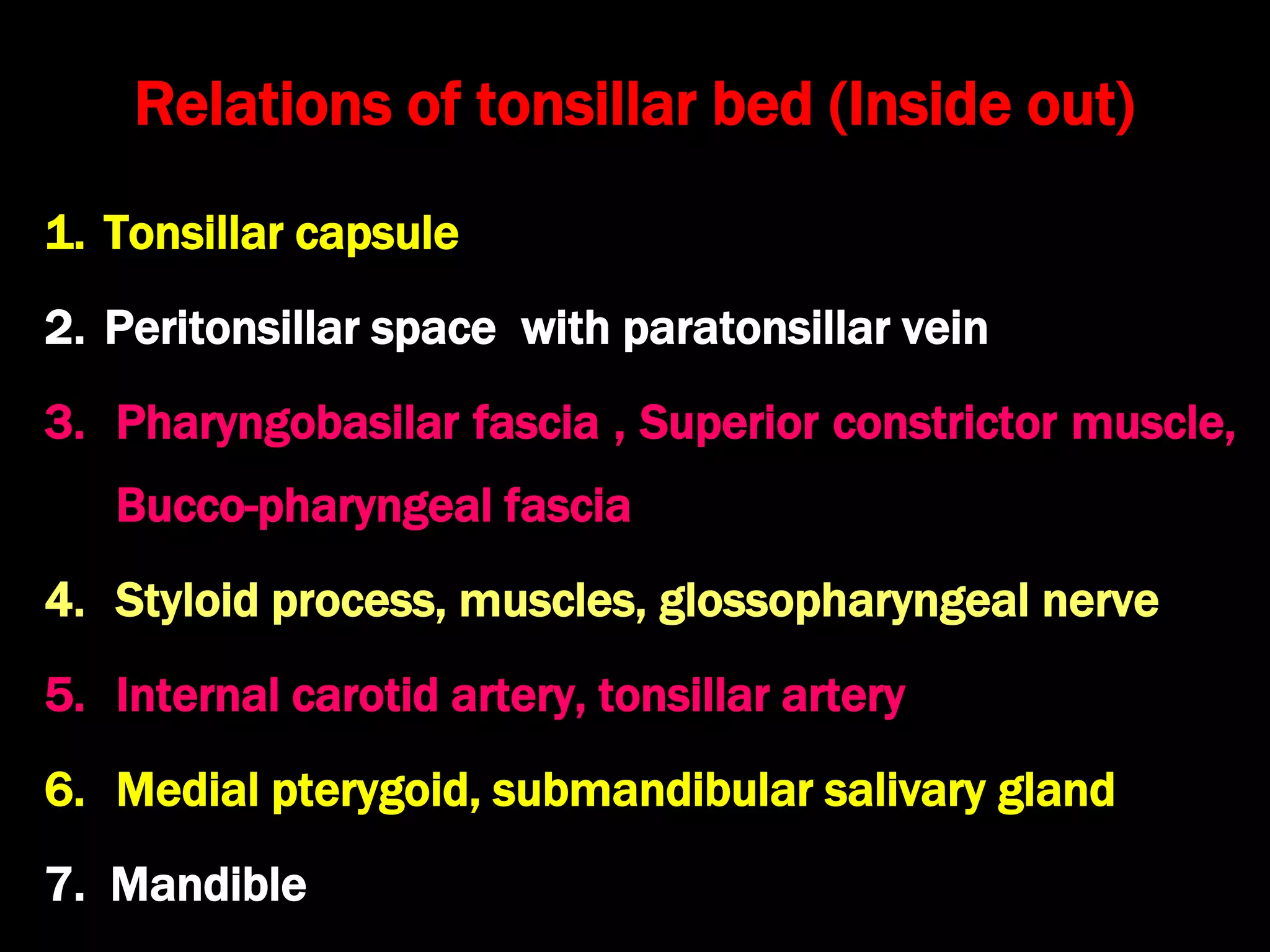 Relations of tonsillar bed (Inside out)

1. Tonsillar capsule

2. Peritonsillar space with paratonsillar vein

3. Pharyngobasilar fascia , Superior constrictor muscle, Bucco-pharyngeal fascia

4. Styloid process, muscles, glossopharyngeal nerve

5. Internal carotid artery, tonsillar artery

6. Medial pterygoid, submandibular salivary gland

7. Mandible